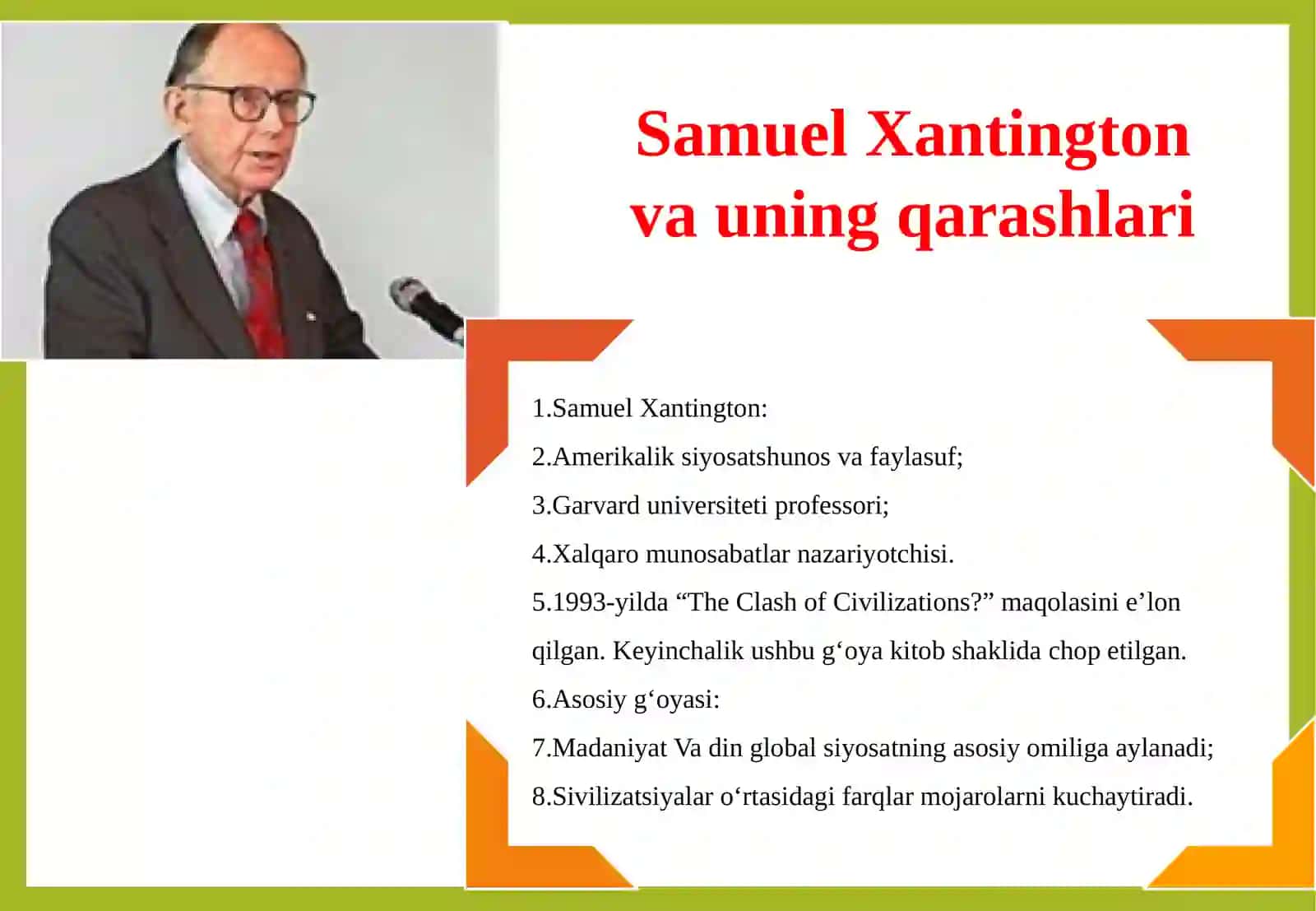 Samuel Xantington va uning qarashlari

1.Samuel Xantington:

2.Amerikalik siyosatshunos va faylasuf;

3.Garvard universiteti professori;

4.Xalqaro munosabatlar nazariyotchisi.

5.1993-yilda “The Clash of Civilizations?” maqolasini e’lon qilgan. Keyinchalik ushbu g‘oya kitob shaklida chop etilgan.

6.Asosiy g‘oyasi:

7.Madaniyat Va din global siyosatning asosiy omiliga aylanadi;

8.Sivilizatsiyalar o‘rtasidagi farqlar mojarolarni kuchaytiradi.